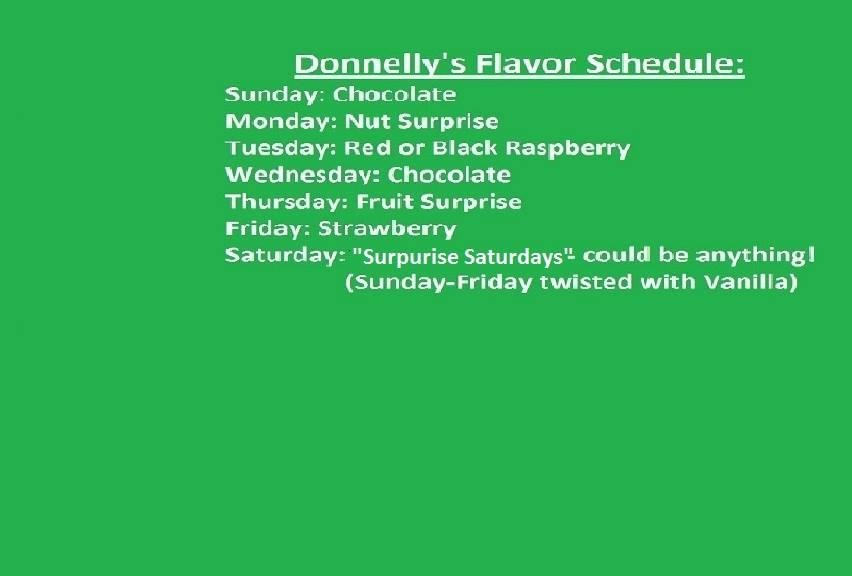 Donnelly's Flavor Schedule:
Sunday: Chocolate
Monday: Nut Surprise
Tuesday: Red or Black Raspberry
Wednesday: Chocolate
Thursday: Fruit Surprise
Friday: Strawberry
Saturday: "Surpurise Saturdays"- could be anything!
(Sunday-Friday twisted with Vanilla)